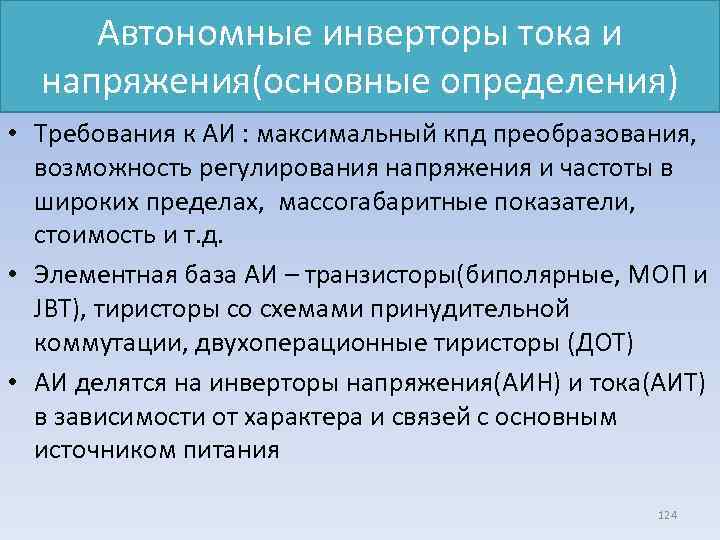 Автономные инверторы тока и напряжения(основные определения)

• Требования к АИ : максимальный кпд преобразования, возможность регулирования напряжения и частоты в широких пределах,  массогабаритные показатели, стоимость и т.д.

• Элементная база АИ – транзисторы(биполярные, МОП и JBT), тиристоры со схемами принудительной коммутации, двухоперационные тиристоры (ДОТ)

• АИ делятся на инверторы напряжения(АИН) и тока(АИТ) в зависимости от характера и связей с основным источником питания

124